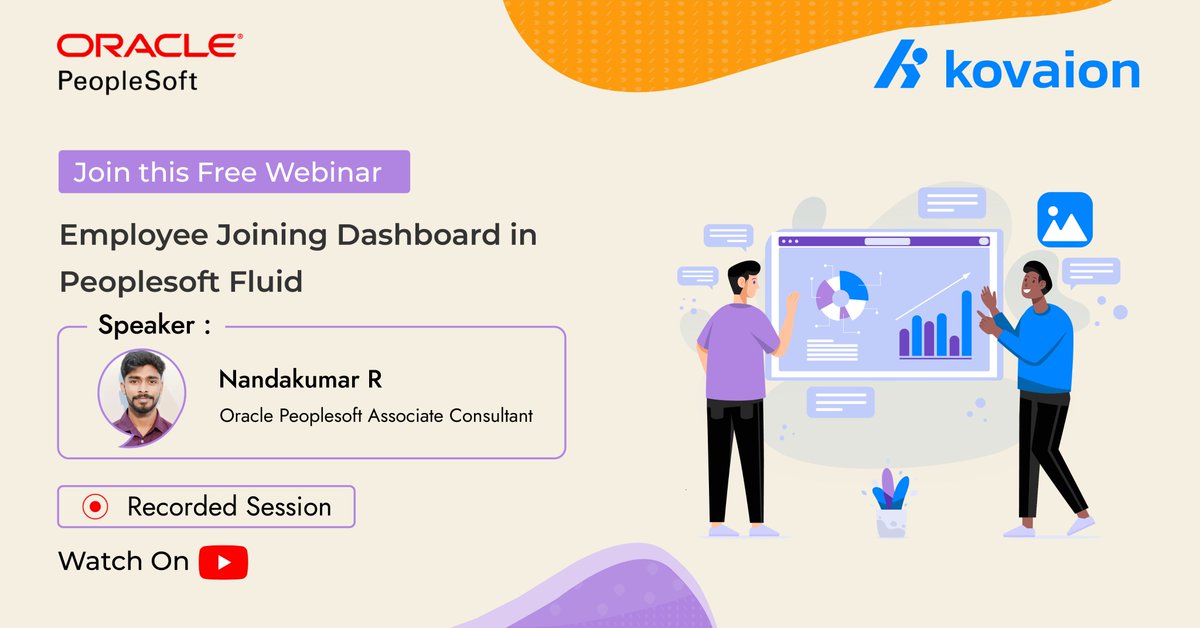 ORACLE
PeopleSoft

kovaion

Join this Free Webinar

Employee Joining Dashboard in Peoplesoft Fluid

Speaker :

Nandakumar R
Oracle Peoplesoft Associate Consultant

Recorded Session

Watch On